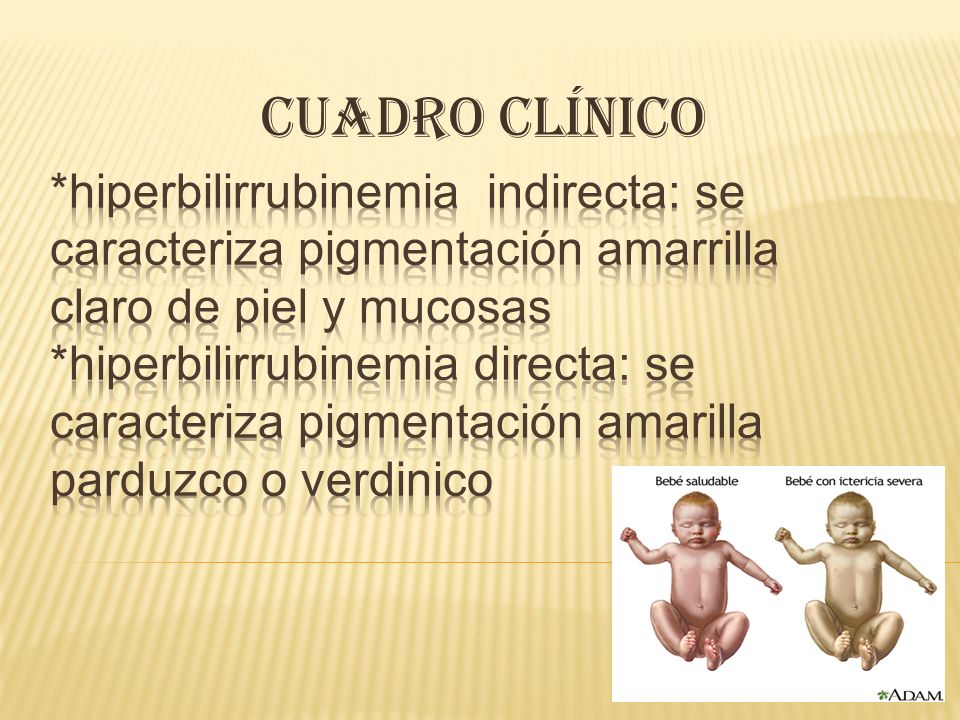 CUADRO CLÍNICO

*hiperbilirrubinemia indirecta: se caracteriza pigmentación amarrilla claro de piel y mucosas
*hiperbilirrubinemia directa: se caracteriza pigmentación amarilla parduzco o verdinico

Bebé saludable

Bebé con ictericia severa

A.D.A.M.